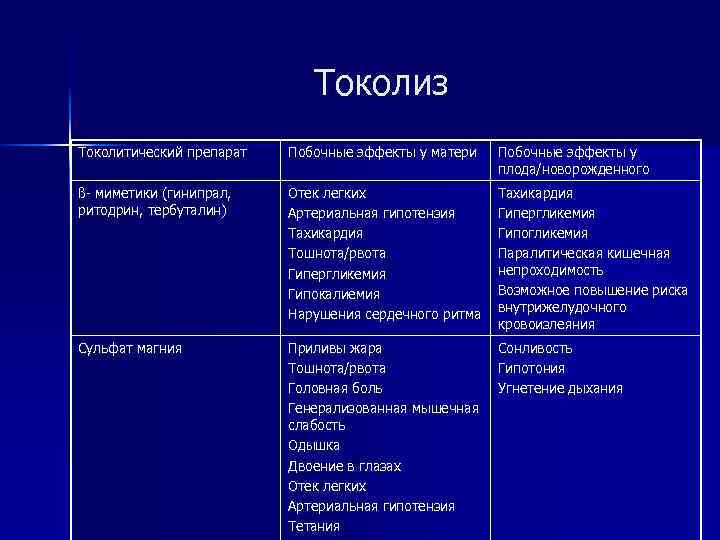 Токолиз

| Токолитический препарат | Побочные эффекты у матери | Побочные эффекты у плода/новорожденного |
|---|---|---|
| β- миметики (гинипрал, ритодрин, тербуталин) | Отек легких<br>Артериальная гипотензия<br>Тахикардия<br>Тошнота/рвота<br>Гипергликемия<br>Гипокалиемия<br>Нарушения сердечного ритма | Тахикардия<br>Гипергликемия<br>Гипогликемия<br>Паралитическая кишечная непроходимость<br>Возможное повышение риска внутрижелудочного кровоизлеяния |
| Сульфат магния | Приливы жара<br>Тошнота/рвота<br>Головная боль<br>Генерализованная мышечная слабость<br>Одышка<br>Двоение в глазах<br>Отек легких<br>Артериальная гипотензия<br>Тетания | Сонливость<br>Гипотония<br>Угнетение дыхания |